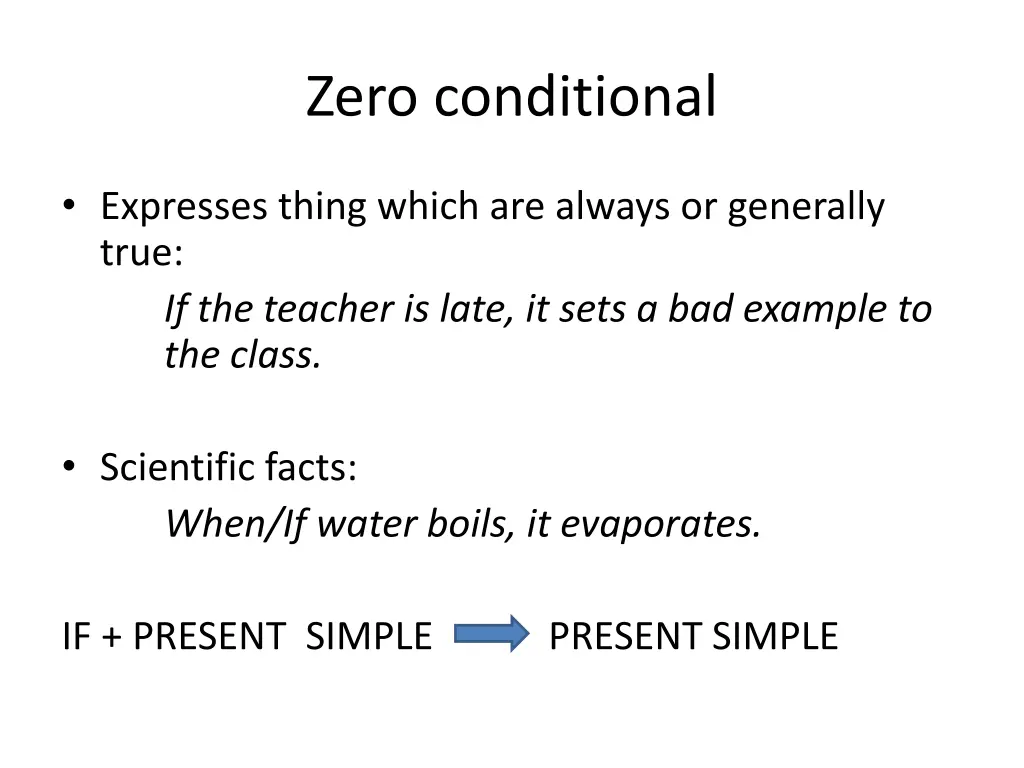 Zero conditional

• Expresses thing which are always or generally true:

If the teacher is late, it sets a bad example to the class.

• Scientific facts:

When/If water boils, it evaporates.

IF + PRESENT SIMPLE PRESENT SIMPLE